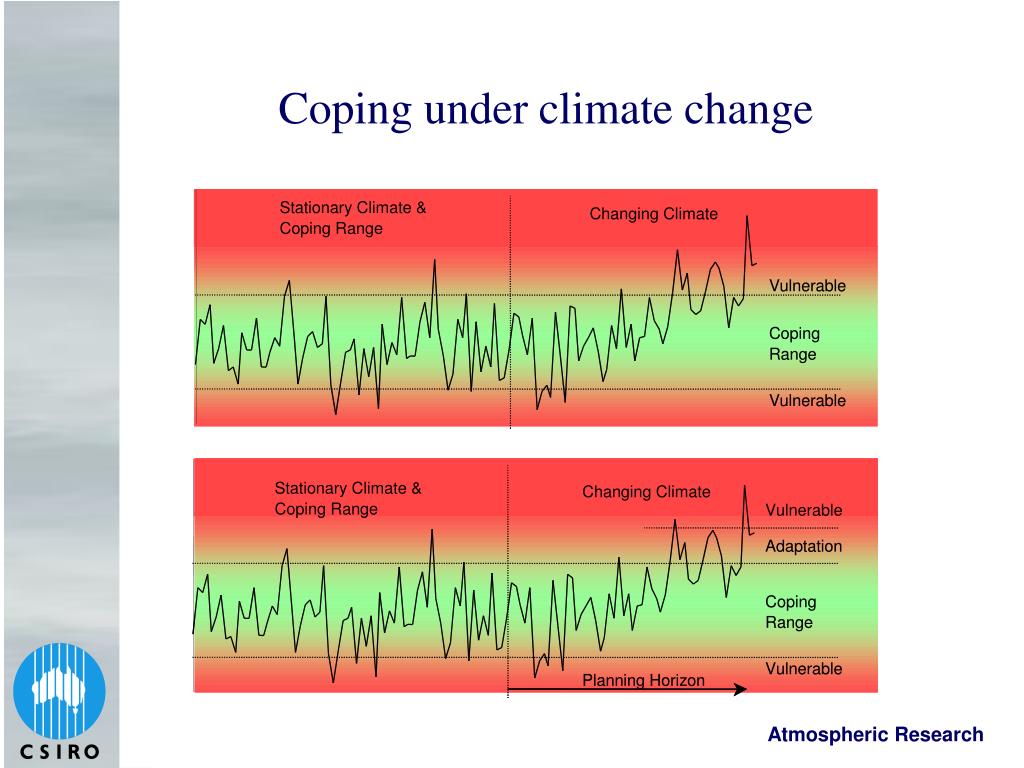 Coping under climate change

Stationary Climate & Coping Range

Changing Climate

Vulnerable

Coping Range

Vulnerable

Stationary Climate & Coping Range

Changing Climate

Vulnerable

Adaptation

Coping Range

Vulnerable

Planning Horizon

CSIRO

Atmospheric Research